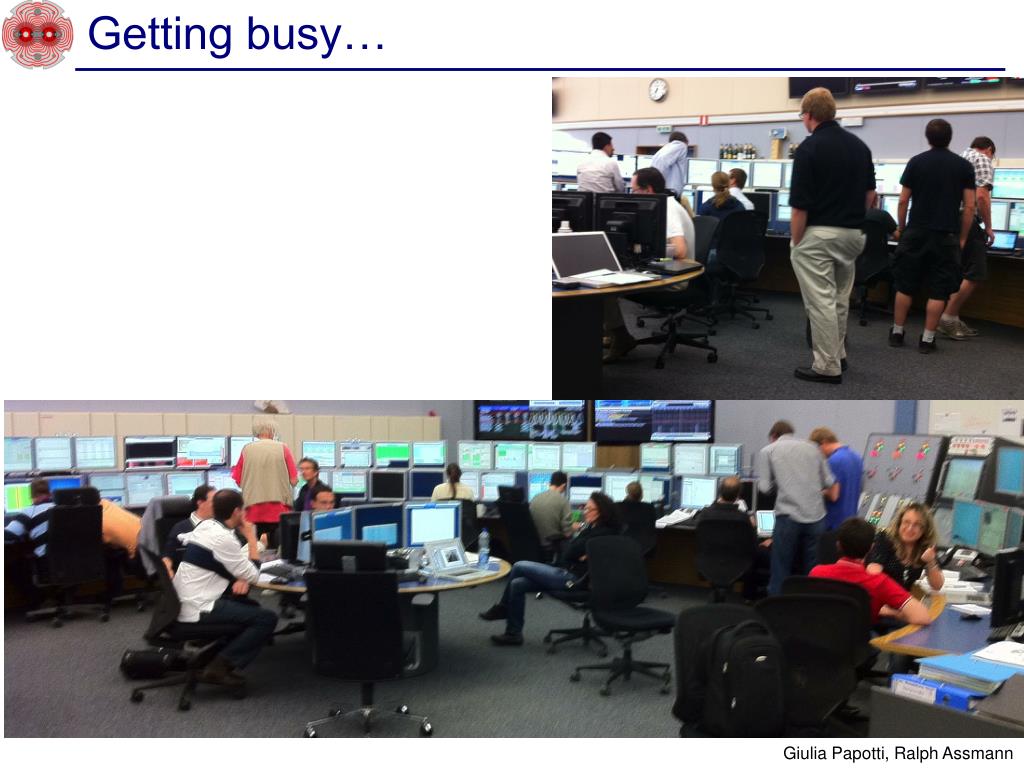 Getting busy…

Giulia Papotti, Ralph Assmann